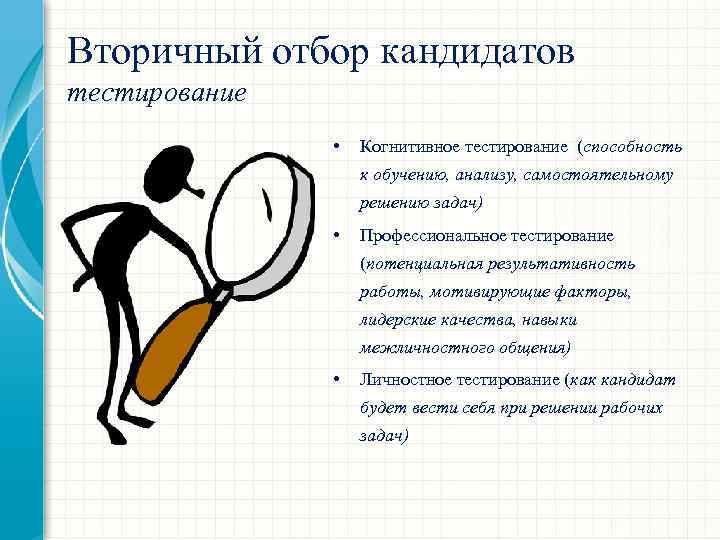 Вторичный отбор кандидатов
тестирование

• Когнитивное тестирование (способность к обучению, анализу, самостоятельному решению задач)
• Профессиональное тестирование (потенциальная результативность работы, мотивирующие факторы, лидерские качества, навыки межличностного общения)
• Личностное тестирование (как кандидат будет вести себя при решении рабочих задач)